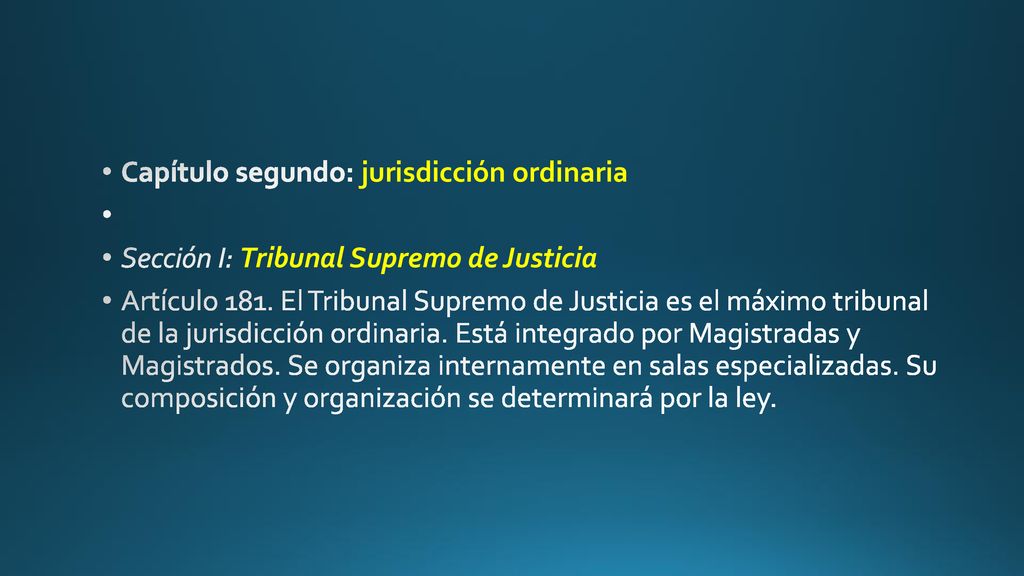 • Capítulo segundo: jurisdicción ordinaria
•
• Sección I: Tribunal Supremo de Justicia
• Artículo 181. El Tribunal Supremo de Justicia es el máximo tribunal de la jurisdicción ordinaria. Está integrado por Magistradas y Magistrados. Se organiza internamente en salas especializadas. Su composición y organización se determinará por la ley.